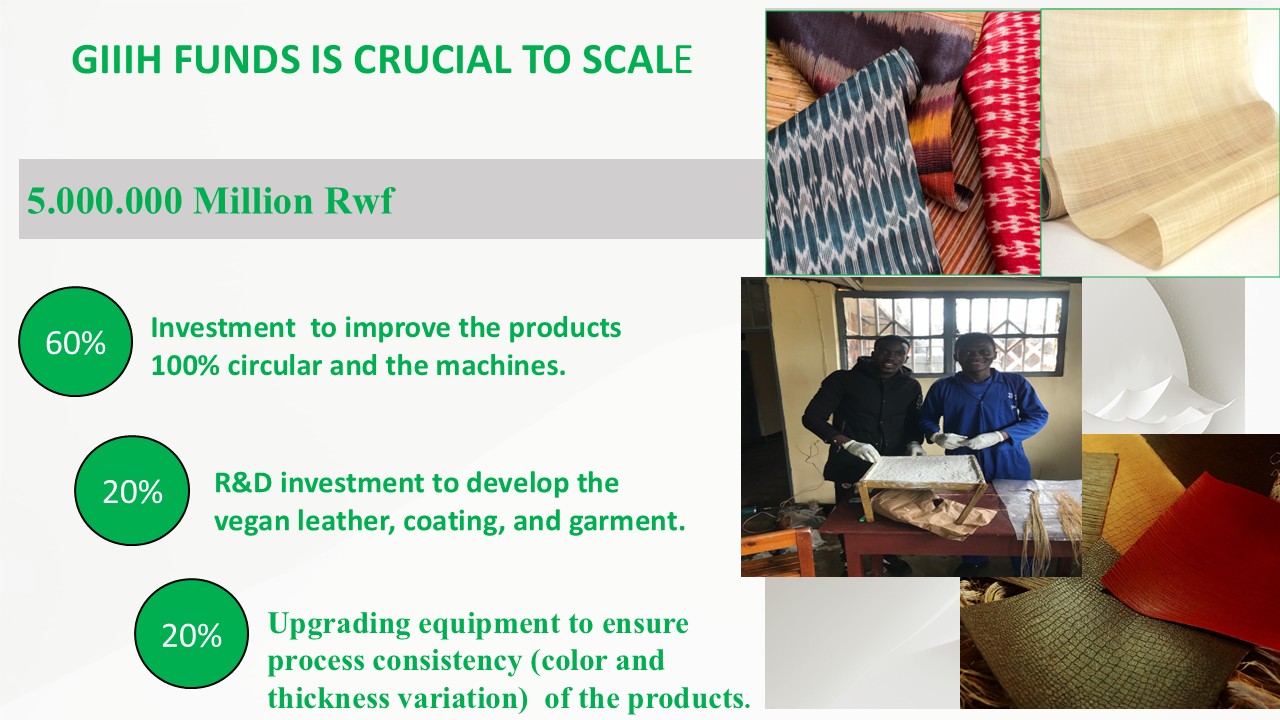 GIIIH FUNDS IS CRUCIAL TO SCALE

5.000.000 Million Rwf

60%

Investment to improve the products 100% circular and the machines.

20%

R&D investment to develop the vegan leather, coating, and garment.

20%

Upgrading equipment to ensure process consistency (color and thickness variation) of the products.